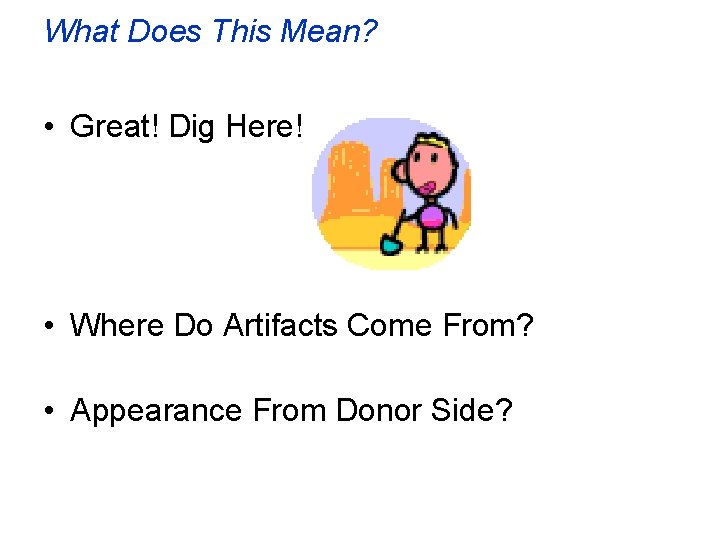 What Does This Mean?

• Great! Dig Here!

• Where Do Artifacts Come From?

• Appearance From Donor Side?